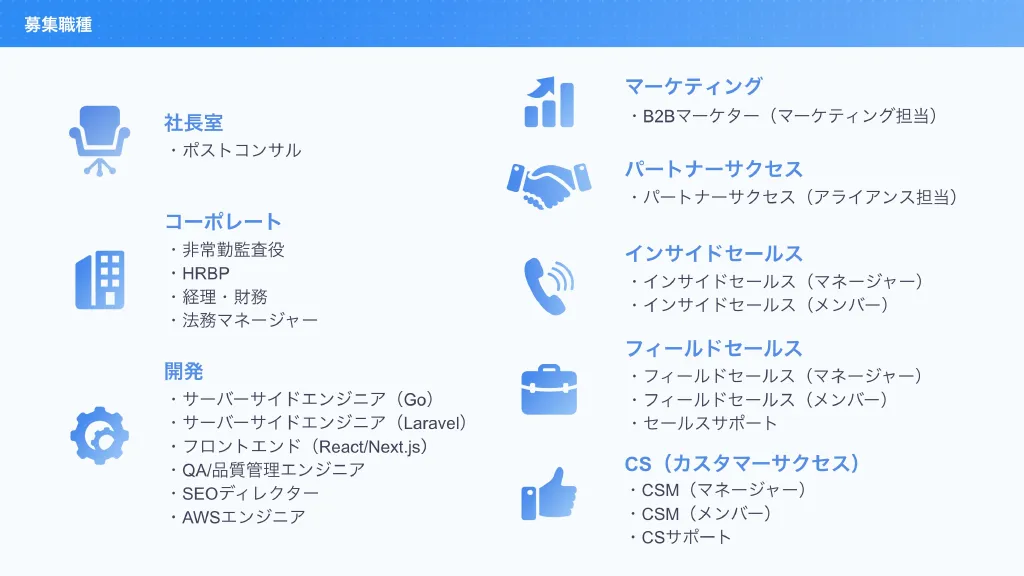 募集職種

社長室
・ポストコンサル

コーポレート
・非常勤監査役
・HRBP
・経理・財務
・法務マネージャー

開発
・サーバーサイドエンジニア（Go）
・サーバーサイドエンジニア（Laravel）
・フロントエンド（React/Next.js）
・QA/品質管理エンジニア
・SEOディレクター
・AWSエンジニア

マーケティング
・B2Bマーケター（マーケティング担当）

パートナーサクセス
・パートナーサクセス（アライアンス担当）

インサイドセールス
・インサイドセールス（マネージャー）
・インサイドセールス（メンバー）

フィールドセールス
・フィールドセールス（マネージャー）
・フィールドセールス（メンバー）
・セールスサポート

CS（カスタマーサクセス）
・CSM（マネージャー）
・CSM（メンバー）
・CSサポート